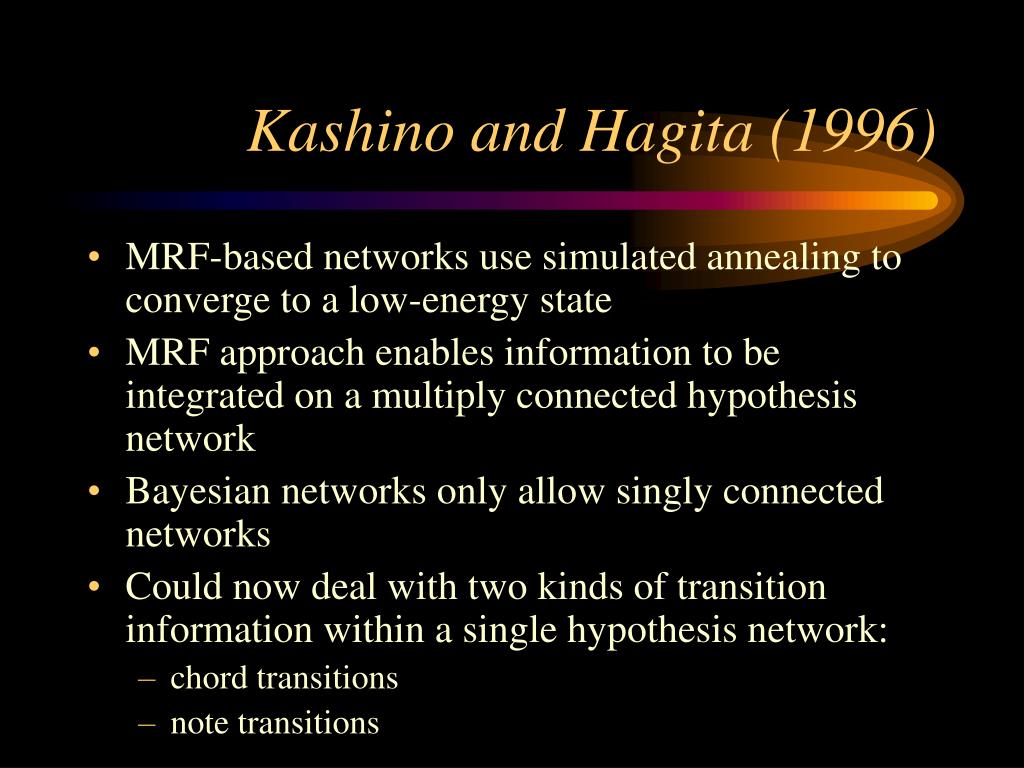 Kashino and Hagita (1996)

• MRF-based networks use simulated annealing to converge to a low-energy state

• MRF approach enables information to be integrated on a multiply connected hypothesis network

• Bayesian networks only allow singly connected networks

• Could now deal with two kinds of transition information within a single hypothesis network:

– chord transitions

– note transitions